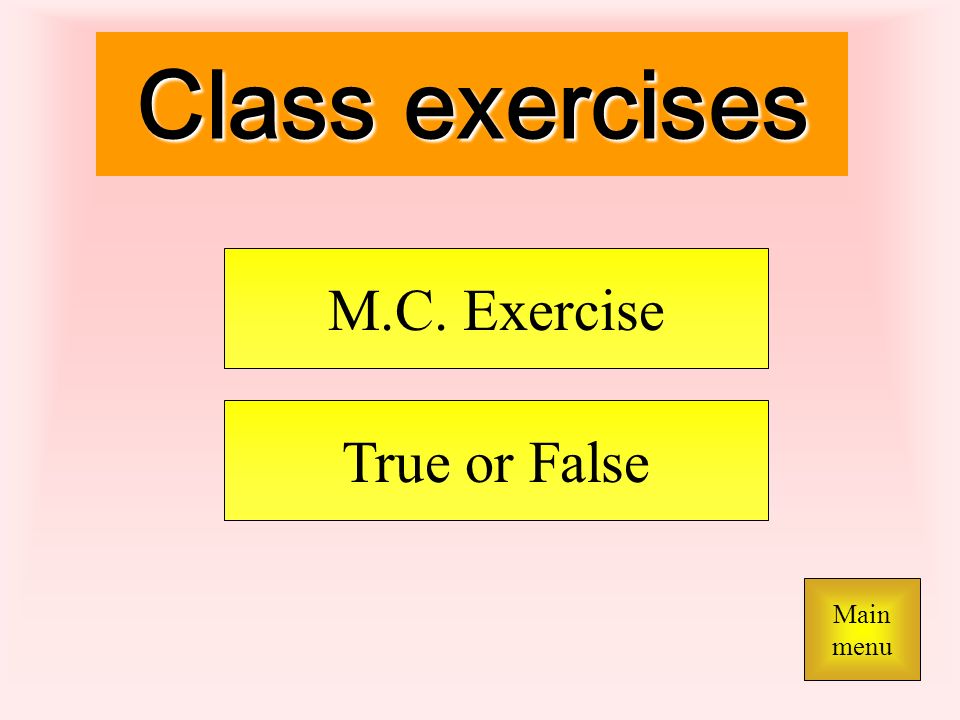 Class exercises

M.C. Exercise

True or False

Main menu